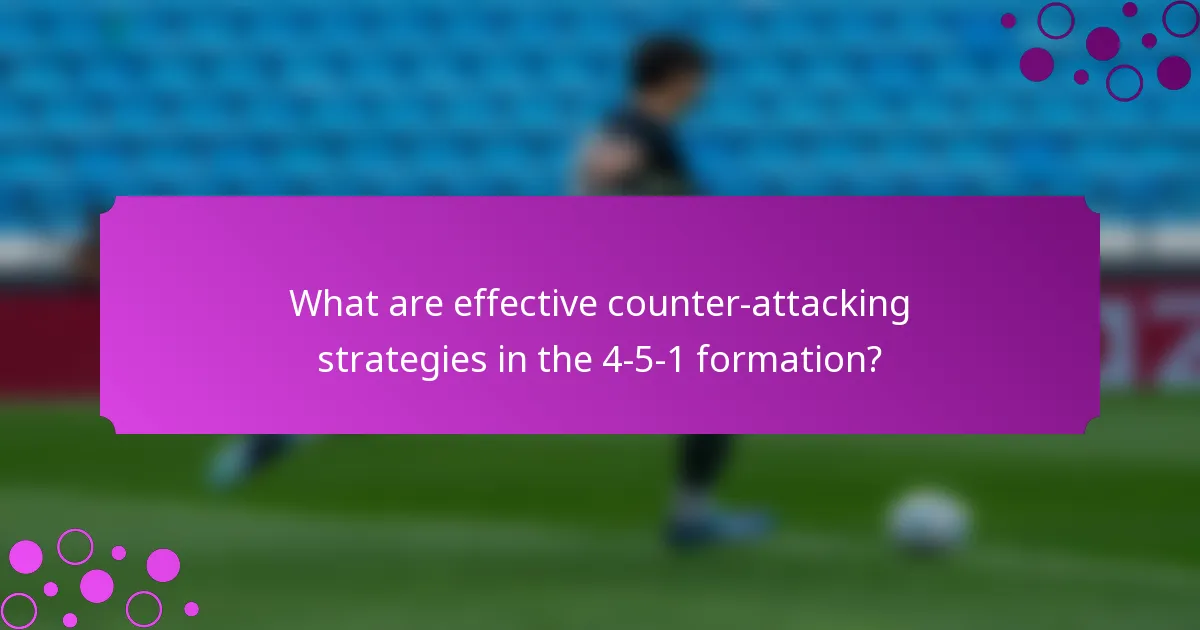 What are effective counter-attacking strategies in the 4-5-1 formation?